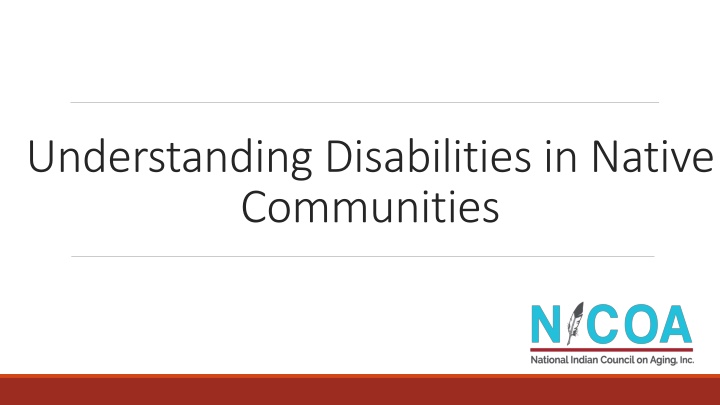 Understanding Disabilities in Native Communities

NICOA
National Indian Council on Aging, Inc.